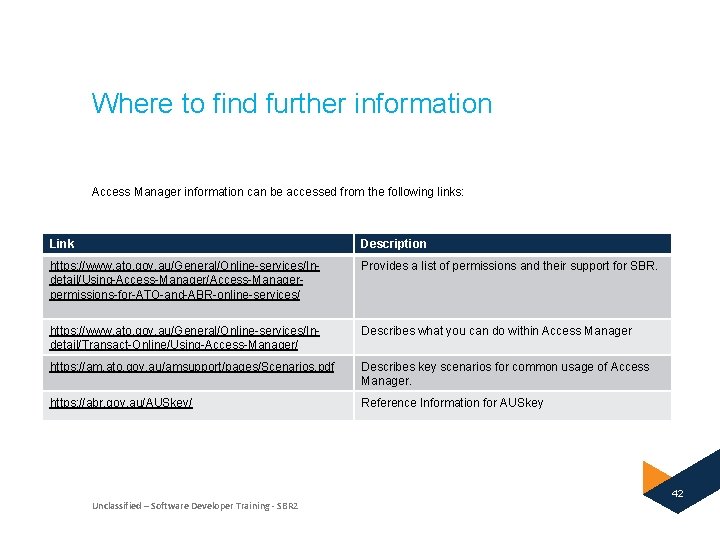 Where to find further information

Access Manager information can be accessed from the following links:

| Link | Description |
|---|---|
| https://www.ato.gov.au/General/Online-services/In-detail/Using-Access-Manager/Access-Manager-permissions-for-ATO-and-ABR-online-services/ | Provides a list of permissions and their support for SBR. |
| https://www.ato.gov.au/General/Online-services/In-detail/Transact-Online/Using-Access-Manager/ | Describes what you can do within Access Manager |
| https://am.ato.gov.au/amsupport/pages/Scenarios.pdf | Describes key scenarios for common usage of Access Manager. |
| https://abr.gov.au/AUSkey/ | Reference Information for AUSkey |

Unclassified – Software Developer Training - SBR2

42